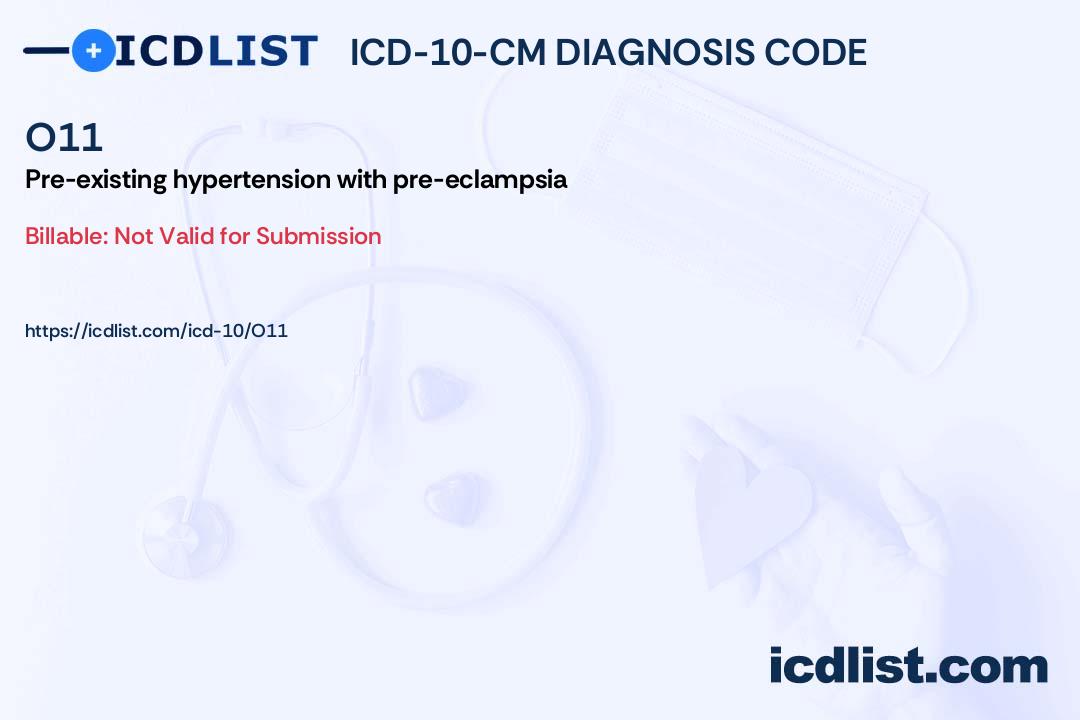 ICDLIST ICD-10-CM DIAGNOSIS CODE

O11

Pre-existing hypertension with pre-eclampsia

Billable: Not Valid for Submission

https://icdlist.com/icd-10/O11

icdlist.com